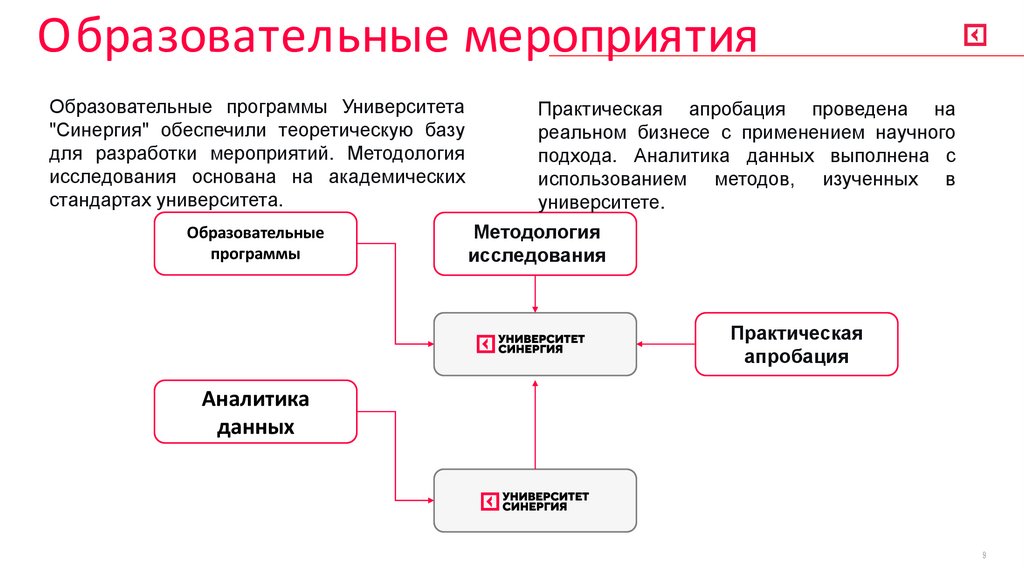 Образовательные мероприятия

Образовательные программы Университета "Синергия" обеспечили теоретическую базу для разработки мероприятий. Методология исследования основана на академических стандартах университета.

Практическая апробация проведена на реальном бизнесе с применением научного подхода. Аналитика данных выполнена с использованием методов, изученных в университете.

Образовательные программы

Методология исследования

УНИВЕРСИТЕТ СИНЕРГИЯ

Практическая апробация

Аналитика данных

УНИВЕРСИТЕТ СИНЕРГИЯ

9